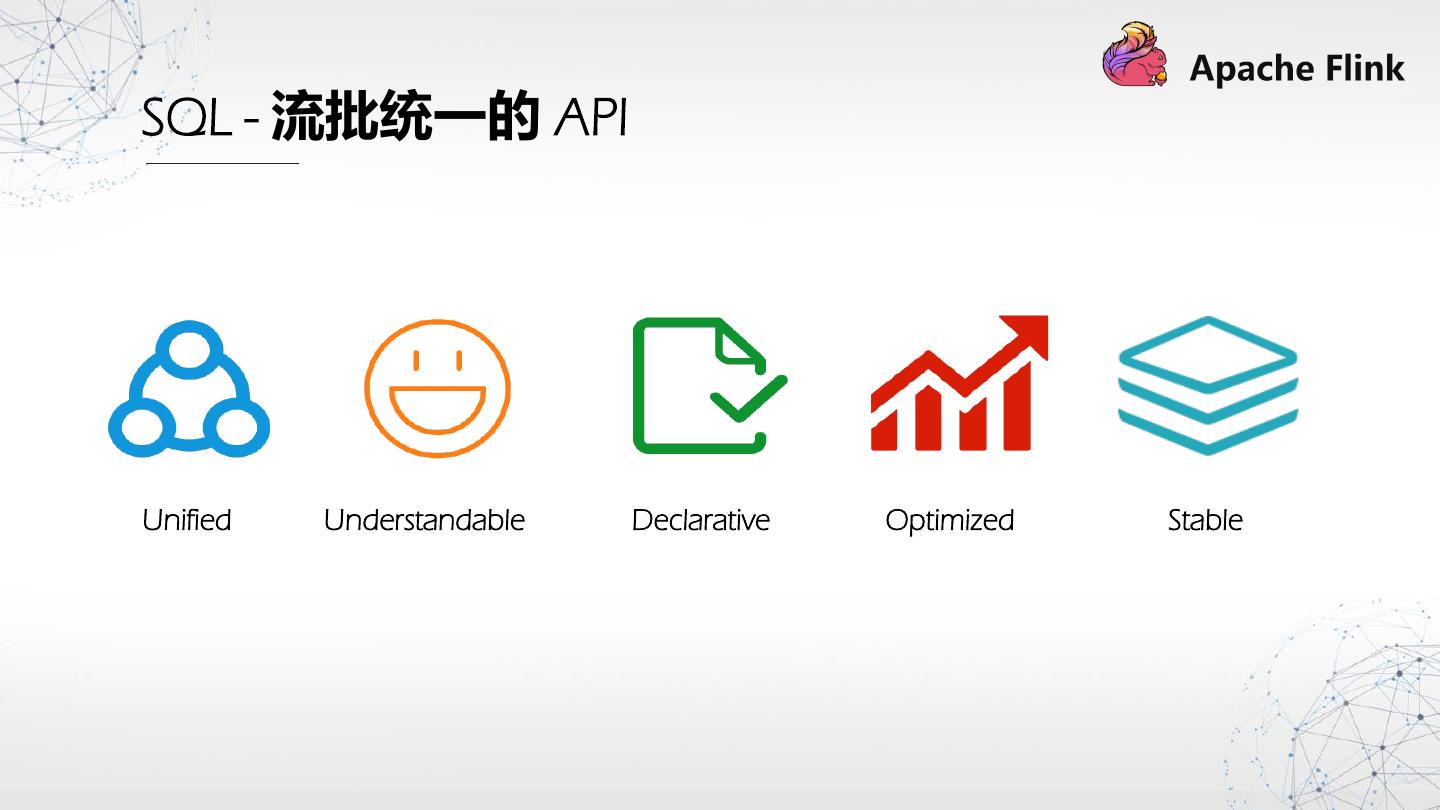 Apache Flink

SQL - 流批统一的 API

Unified

Understandable

Declarative

Optimized

Stable